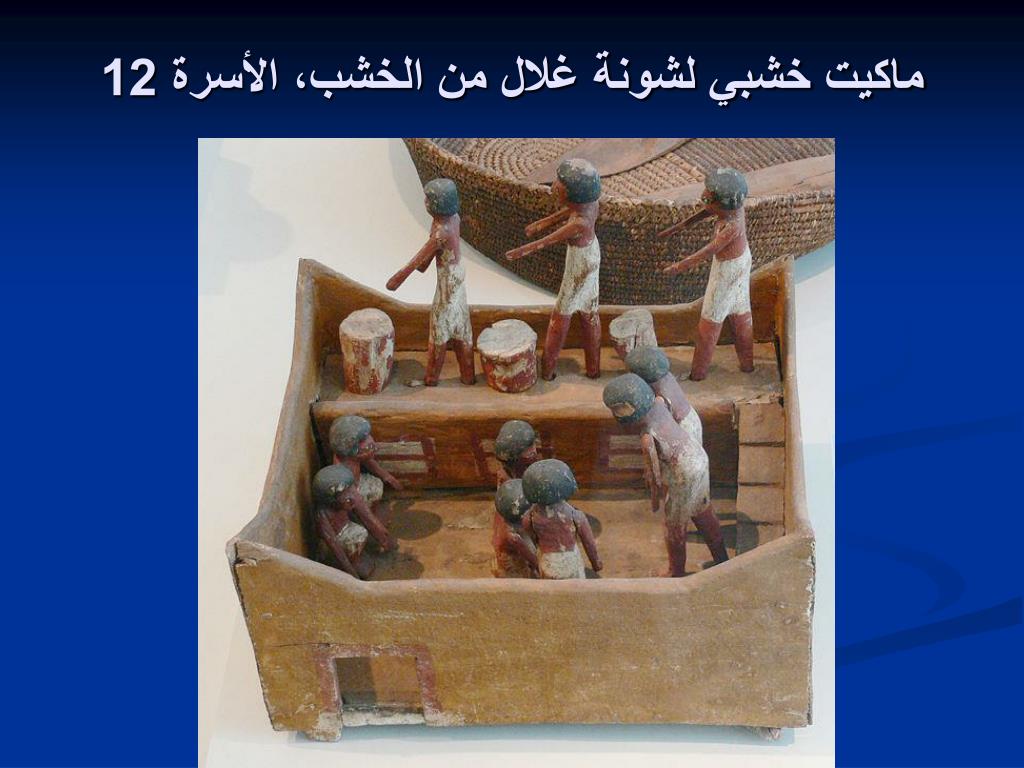 ماكيت خشبي لشونة غلال من الخشب، الأسرة 12